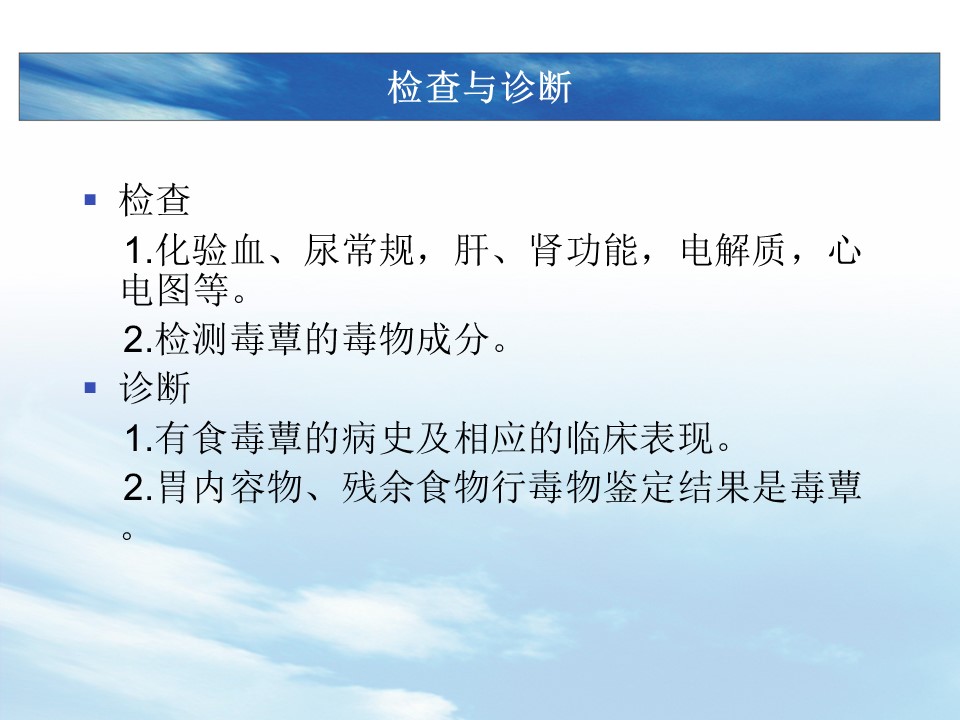 检查与诊断

▪ 检查

1.化验血、尿常规，肝、肾功能，电解质，心电图等。

2.检测毒蕈的毒物成分。

▪ 诊断

1.有食毒蕈的病史及相应的临床表现。

2.胃内容物、残余食物行毒物鉴定结果是毒蕈。